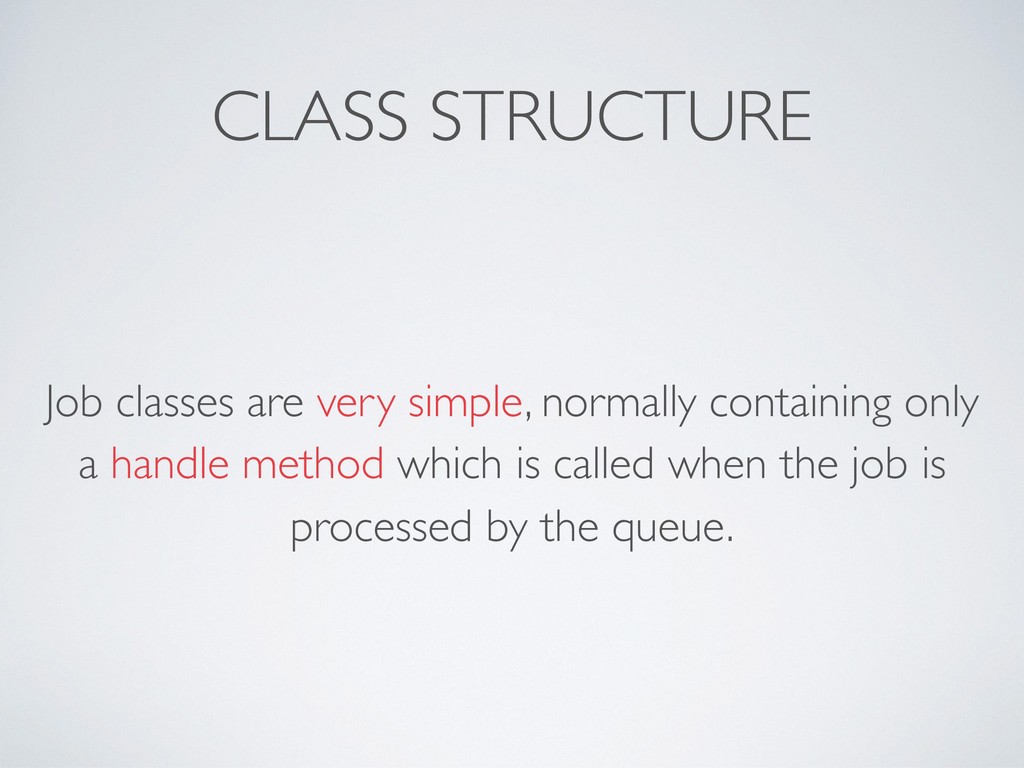 CLASS STRUCTURE

Job classes are very simple, normally containing only a handle method which is called when the job is processed by the queue.